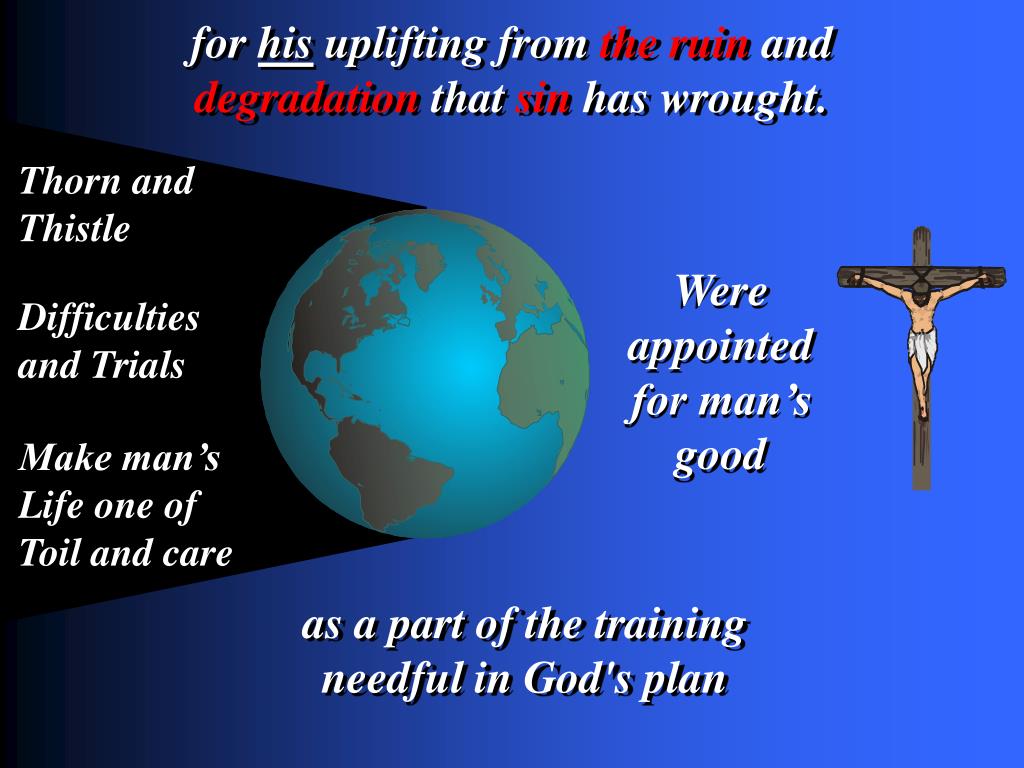 for his uplifting from the ruin and degradation that sin has wrought.

Thorn and Thistle

Difficulties and Trials

Make man’s Life one of Toil and care

Were appointed for man’s good

as a part of the training needful in God's plan